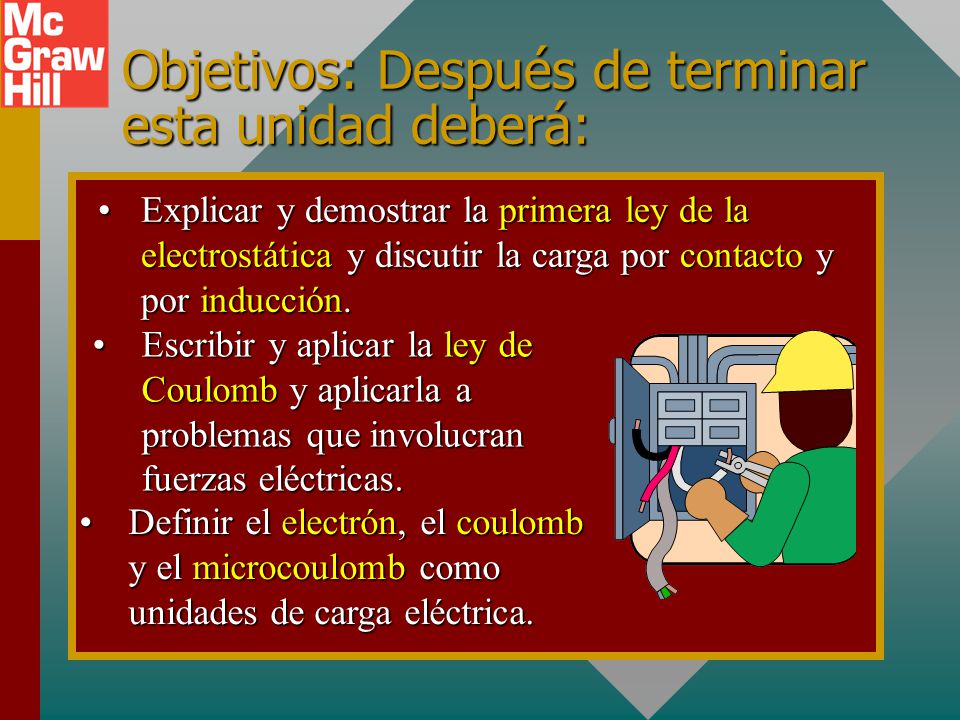 Mc Graw Hill

Objetivos: Después de terminar esta unidad deberá:

• Explicar y demostrar la primera ley de la electrostática y discutir la carga por contacto y por inducción.

• Escribir y aplicar la ley de Coulomb y aplicarla a problemas que involucran fuerzas eléctricas.

• Definir el electrón, el coulomb y el microcoulomb como unidades de carga eléctrica.